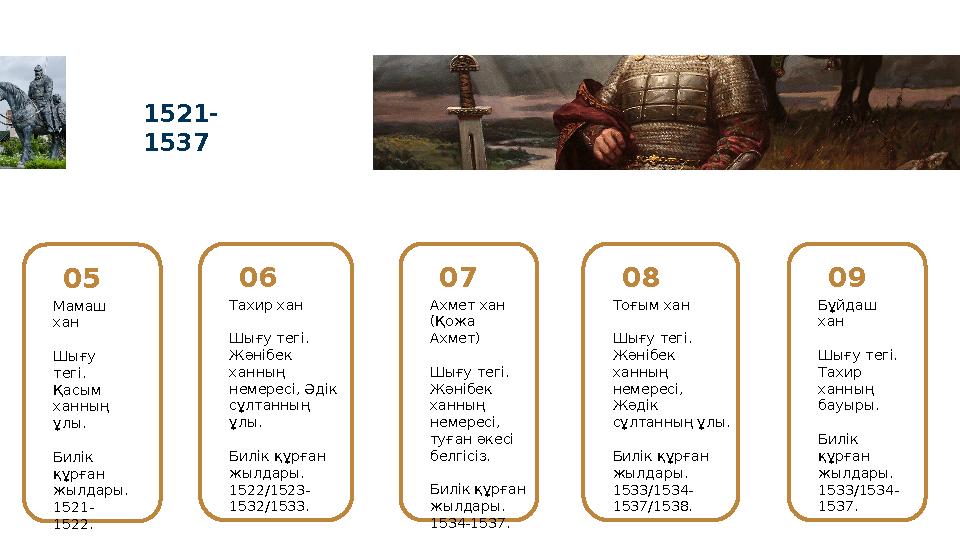 1521-1537

05
Мамаш хан

Шығу тегі. Қасым ханның ұлы.

Билік құрған жылдары. 1521-1522.

06
Тахир хан

Шығу тегі. Жәнібек ханның немересі, Әдік сұлтанның ұлы.

Билік құрған жылдары. 1522/1523-1532/1533.

07
Ахмет хан (Қожа Ахмет)

Шығу тегі. Жәнібек ханның немересі, туған әкесі белгісіз.

Билік құрған жылдары. 1534-1537.

08
Тоғым хан

Шығу тегі. Жәнібек ханның немересі, Жәдік сұлтанның ұлы.

Билік құрған жылдары. 1533/1534-1537/1538.

09
Бұйдаш хан

Шығу тегі. Тахир ханның бауыры.

Билік құрған жылдары. 1533/1534-1537.